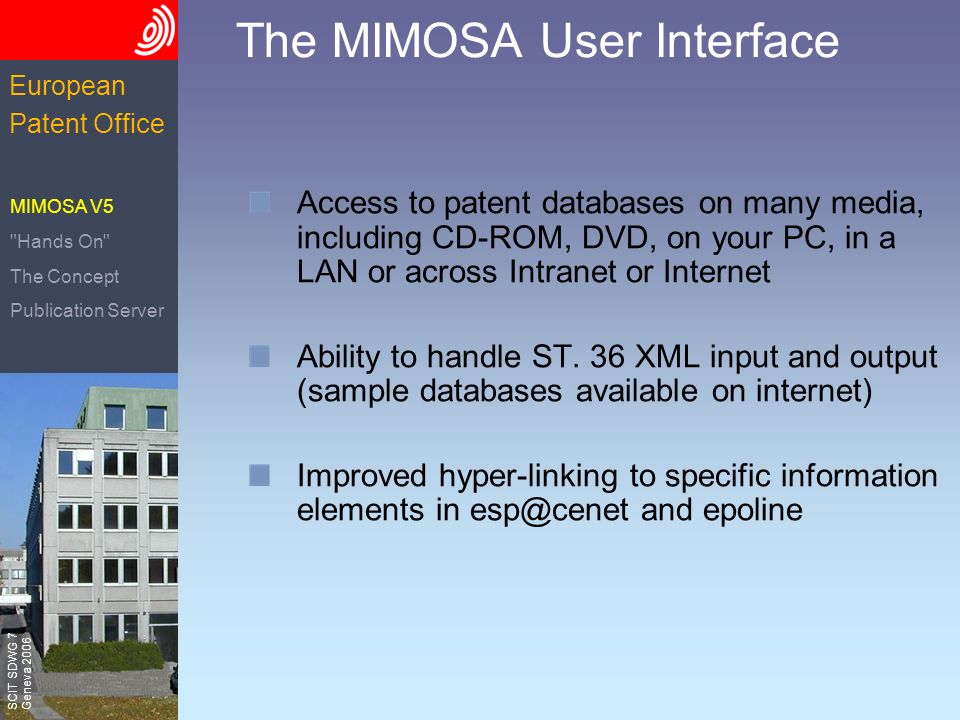 European Patent Office

MIMOSA V5
"Hands On"
The Concept
Publication Server

SCIT SDWG 7
Geneva 2006

The MIMOSA User Interface

Access to patent databases on many media, including CD-ROM, DVD, on your PC, in a LAN or across Intranet or Internet

Ability to handle ST. 36 XML input and output (sample databases available on internet)

Improved hyper-linking to specific information elements in esp@cenet and epoline